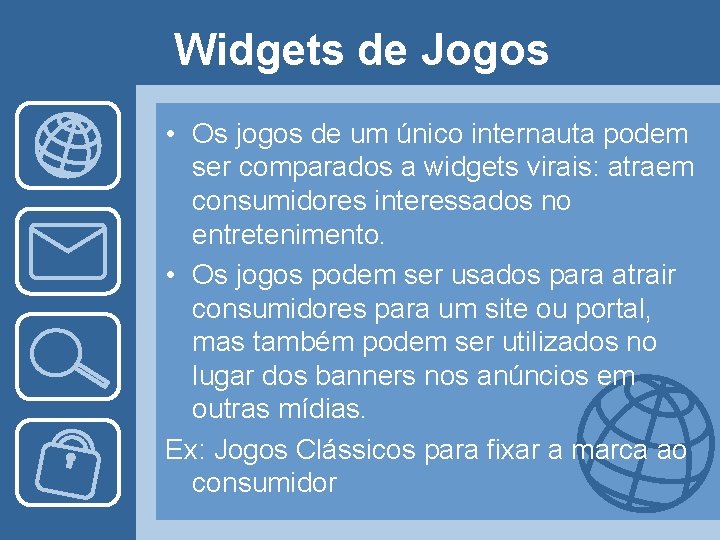 Widgets de Jogos

• Os jogos de um único internauta podem ser comparados a widgets virais: atraem consumidores interessados no entretenimento.
• Os jogos podem ser usados para atrair consumidores para um site ou portal, mas também podem ser utilizados no lugar dos banners nos anúncios em outras mídias.
Ex: Jogos Clássicos para fixar a marca ao consumidor